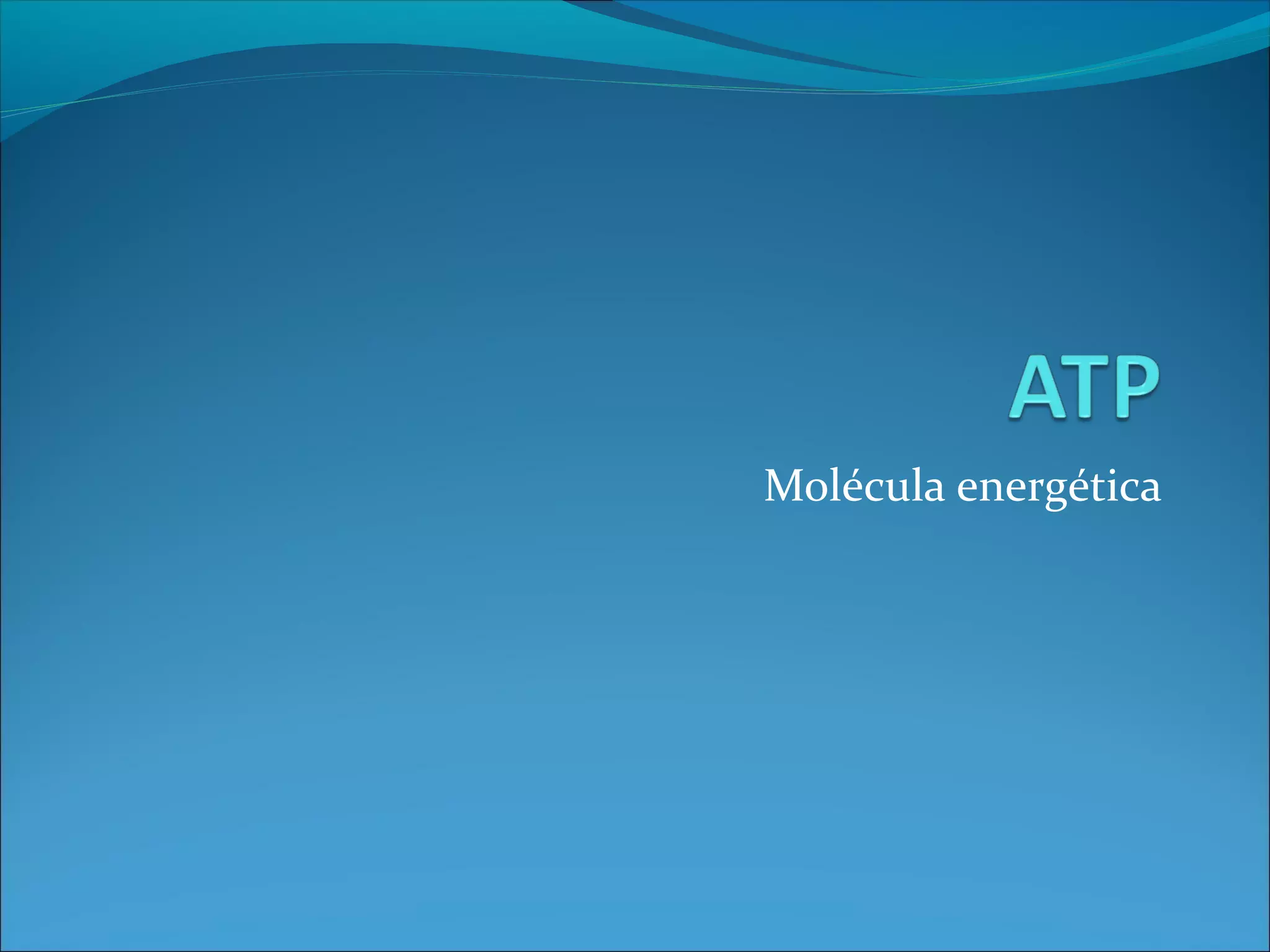 ATP

Molécula energética